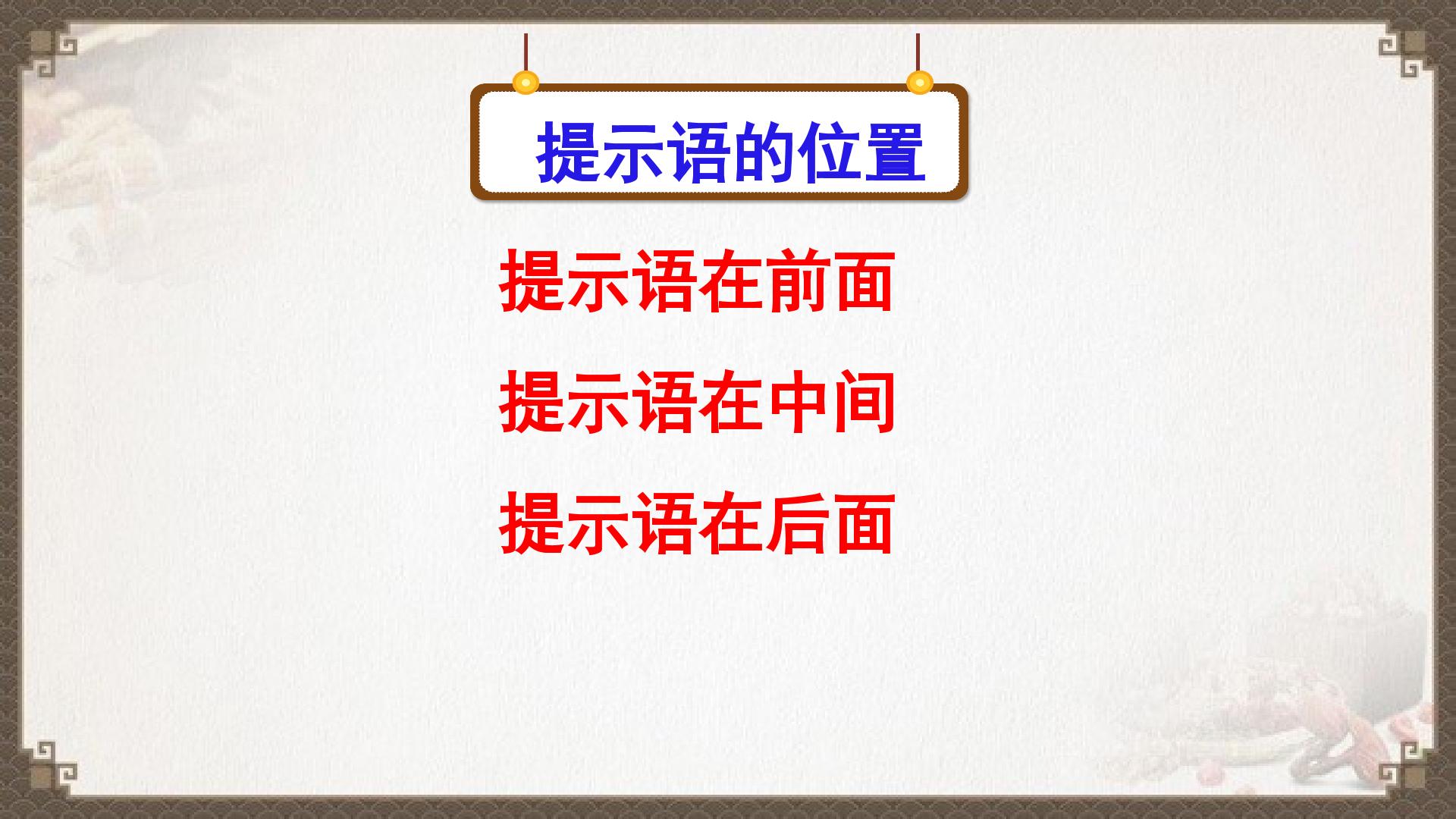 提示语的位置

提示语在前面

提示语在中间

提示语在后面